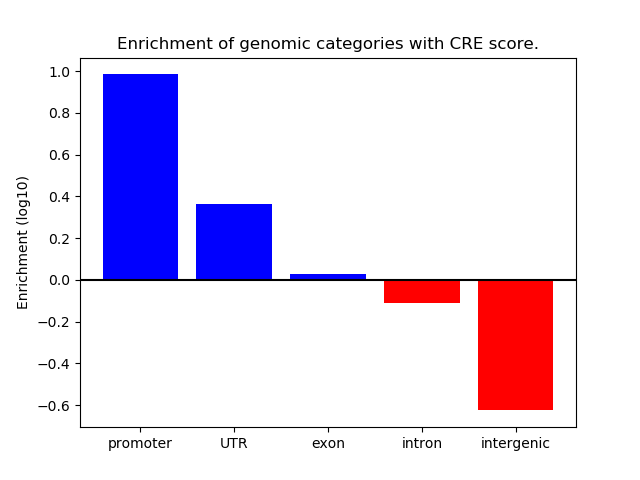 Enrichment of genomic categories with CRE score.

Enrichment (log10)

1.0
0.8
0.6
0.4
0.2
0.0
−0.2
−0.4
−0.6

promoter
UTR
exon
intron
intergenic